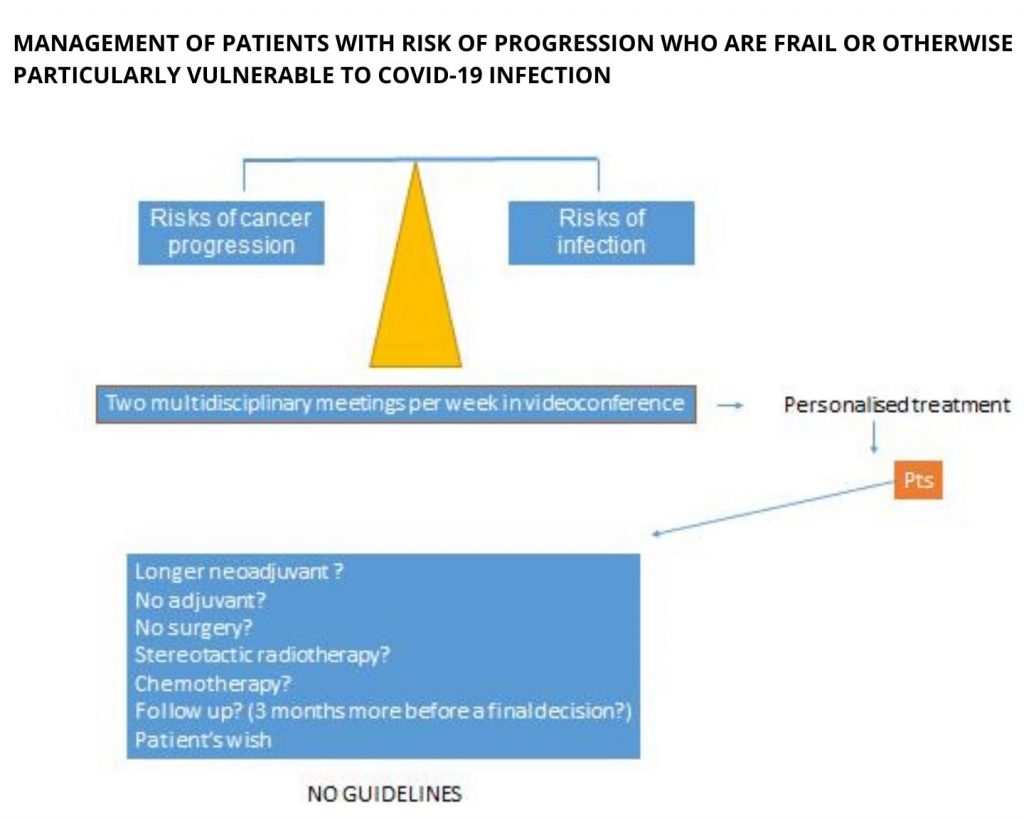 MANAGEMENT OF PATIENTS WITH RISK OF PROGRESSION WHO ARE FRAIL OR OTHERWISE PARTICULARLY VULNERABLE TO COVID-19 INFECTION

Risks of cancer progression

Risks of infection

Two multidisciplinary meetings per week in videoconference

Personalised treatment

Pts

Longer neoadjuvant ?
No adjuvant?
No surgery?
Stereotactic radiotherapy?
Chemotherapy?
Follow up? (3 months more before a final decision?)
Patient's wish

NO GUIDELINES